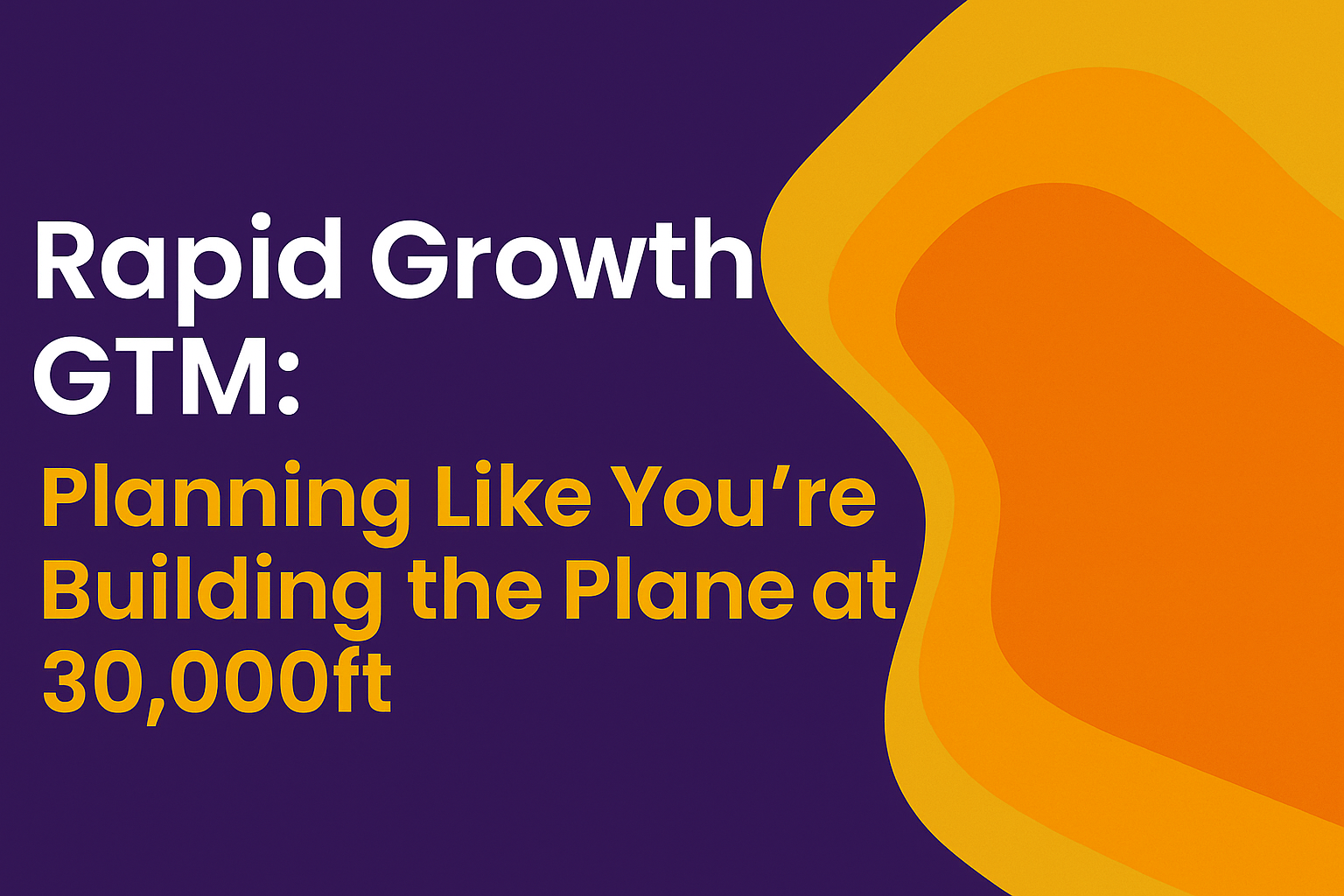 Rapid Growth GTM:

Planning Like You’re Building the Plane at 30,000ft